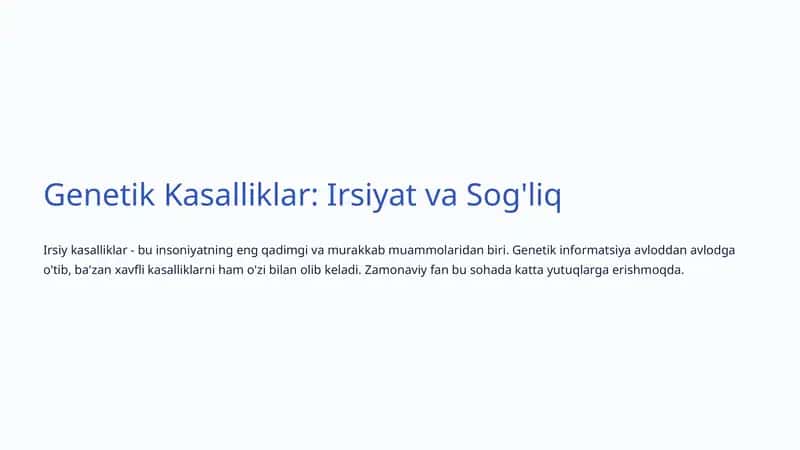 Genetik Kasalliklar: Irsiyat va Sog'liq

Irsiy kasalliklar - bu insoniyatning eng qadimgi va murakkab muammolaridan biri. Genetik informatsiya avloddan avlodga o'tib, ba'zan xavfli kasalliklarni ham o'zi bilan olib keladi. Zamonaviy fan bu sohada katta yutuqlarga erishmoqda.